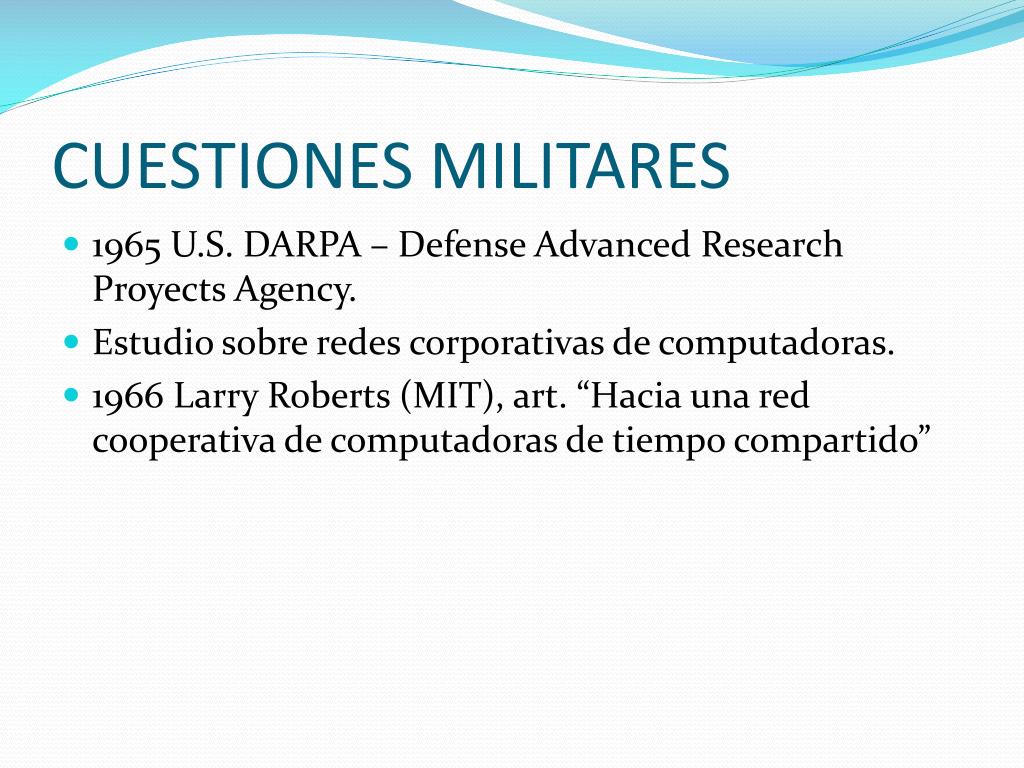 CUESTIONES MILITARES

- 1965 U.S. DARPA – Defense Advanced Research Proyects Agency.
- Estudio sobre redes corporativas de computadoras.
- 1966 Larry Roberts (MIT), art. “Hacia una red cooperativa de computadoras de tiempo compartido”